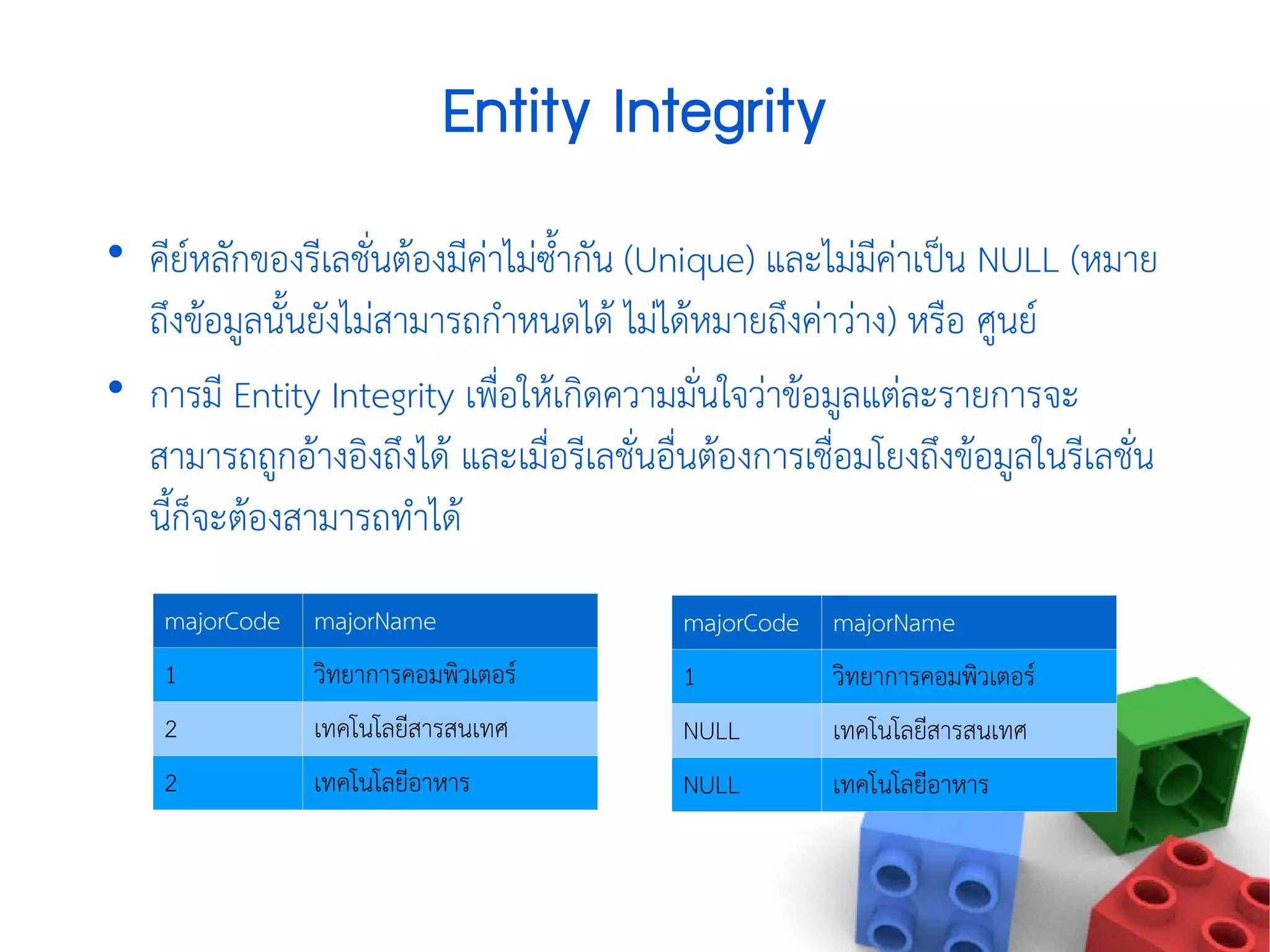 Entity Integrity

• คีย์หลักของรีเลชั่นต้องมีค่าไม่ซ้ำกัน (Unique) และไม่มีค่าเป็น NULL (หมายถึงข้อมูลนั้นยังไม่สามารถกำหนดได้ ไม่ได้หมายถึงค่าว่าง) หรือ ศูนย์

• การมี Entity Integrity เพื่อให้เกิดความมั่นใจว่าข้อมูลแต่ละรายการจะสามารถถูกอ้างอิงถึงได้ และเมื่อรีเลชั่นอื่นต้องการเชื่อมโยงถึงข้อมูลในรีเลชั่นนี้ก็จะต้องสามารถทำได้

| majorCode | majorName |
|---|---|
| 1 | วิทยาการคอมพิวเตอร์ |
| 2 | เทคโนโลยีสารสนเทศ |
| 2 | เทคโนโลยีอาหาร |

| majorCode | majorName |
|---|---|
| 1 | วิทยาการคอมพิวเตอร์ |
| NULL | เทคโนโลยีสารสนเทศ |
| NULL | เทคโนโลยีอาหาร |